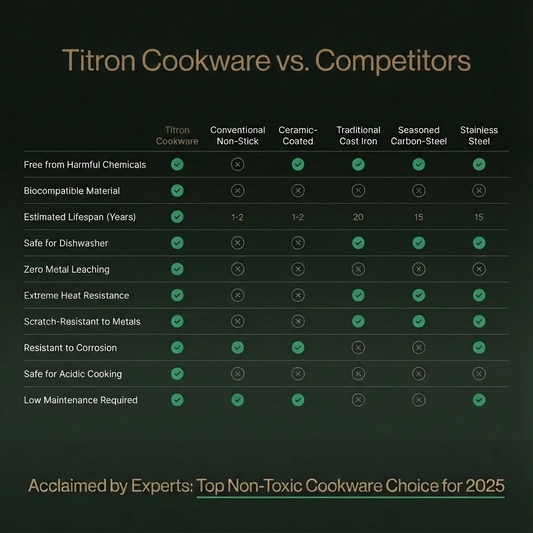 Titron Cookware vs. Competitors

| | Titron Cookware | Conventional Non-Stick | Ceramic-Coated | Traditional Cast Iron | Seasoned Carbon-Steel | Stainless Steel |
|---|---|---|---|---|---|---|
| Free from Harmful Chemicals | ✓ | ✗ | ✓ | ✓ | ✓ | ✓ |
| Biocompatible Material | ✓ | ✗ | ✗ | ✗ | ✗ | ✗ |
| Estimated Lifespan (Years) | ✓ | 1-2 | 1-2 | 20 | 15 | 15 |
| Safe for Dishwasher | ✓ | ✗ | ✗ | ✓ | ✓ | ✓ |
| Zero Metal Leaching | ✓ | ✗ | ✗ | ✗ | ✗ | ✗ |
| Extreme Heat Resistance | ✓ | ✗ | ✗ | ✓ | ✓ | ✓ |
| Scratch-Resistant to Metals | ✓ | ✗ | ✗ | ✓ | ✓ | ✓ |
| Resistant to Corrosion | ✓ | ✓ | ✓ | ✗ | ✗ | ✓ |
| Safe for Acidic Cooking | ✓ | ✗ | ✗ | ✗ | ✗ | ✗ |
| Low Maintenance Required | ✓ | ✓ | ✓ | ✗ | ✗ | ✓ |

Acclaimed by Experts: Top Non-Toxic Cookware Choice for 2025